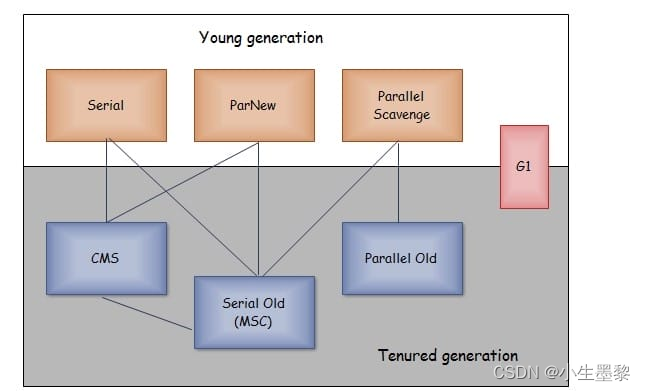 Young generation

Serial

ParNew

Parallel Scavenge

G1

CMS

Parallel Old

Serial Old (MSC)

Tenured generation

CSDN @小生墨黎